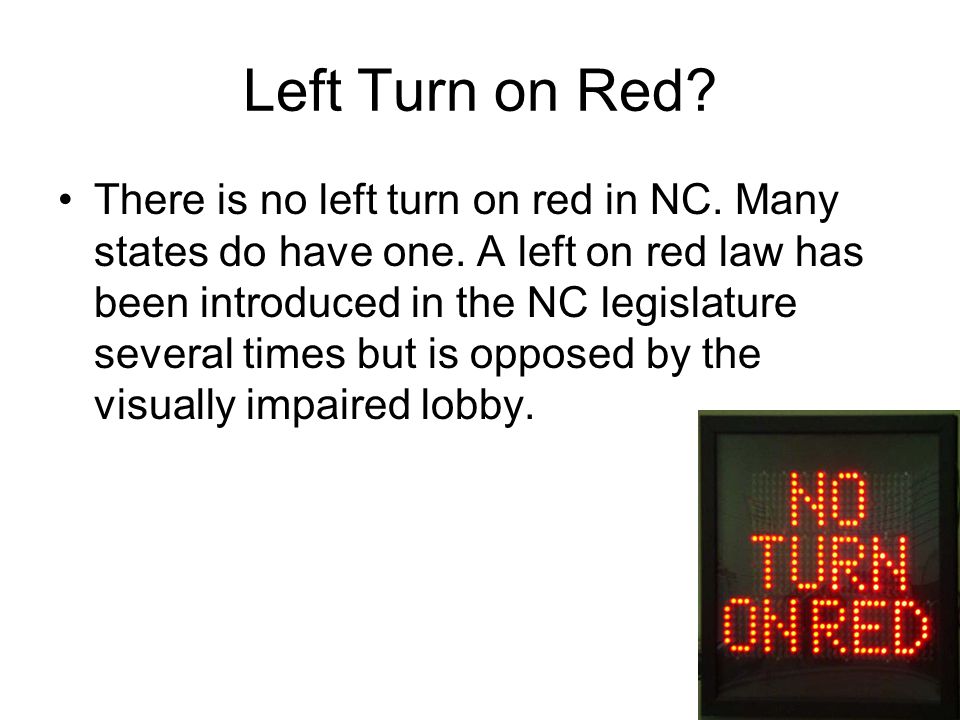 Left Turn on Red?

• There is no left turn on red in NC. Many states do have one. A left on red law has been introduced in the NC legislature several times but is opposed by the visually impaired lobby.

NO TURN ON RED